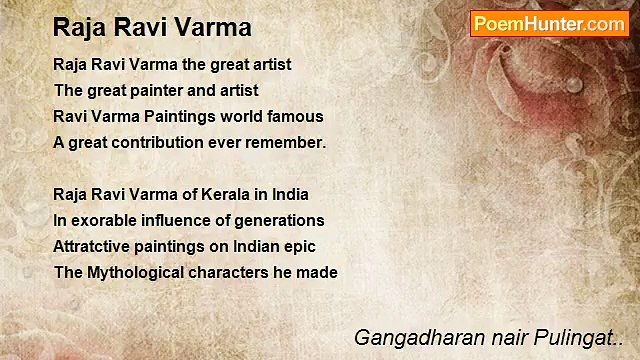 Raja Ravi Varma

PoemHunter.com

Raja Ravi Varma the great artist
The great painter and artist
Ravi Varma Paintings world famous
A great contribution ever remember.

Raja Ravi Varma of Kerala in India
In exorable influence of generations
Attratctive paintings on Indian epic
The Mythological characters he made

Gangadharan nair Pulingat..